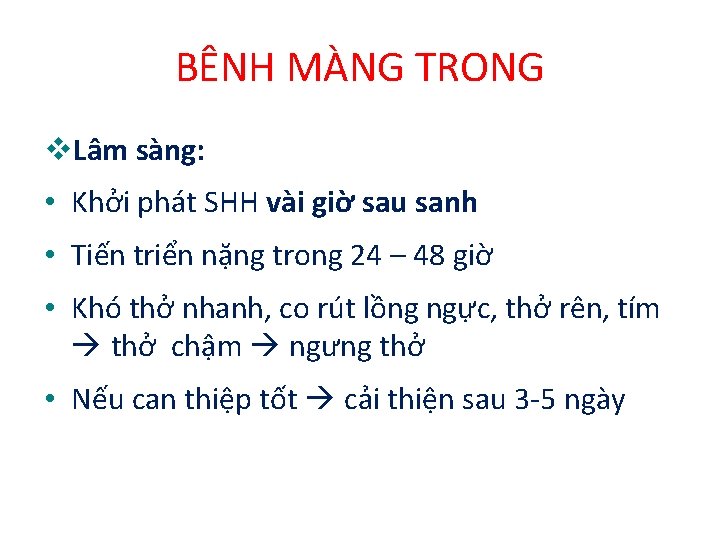 BÊNH MÀNG TRONG

❖Lâm sàng:

• Khởi phát SHH vài giờ sau sanh

• Tiến triển nặng trong 24 – 48 giờ

• Khó thở nhanh, co rút lồng ngực, thở rên, tím → thở chậm → ngưng thở

• Nếu can thiệp tốt → cải thiện sau 3-5 ngày